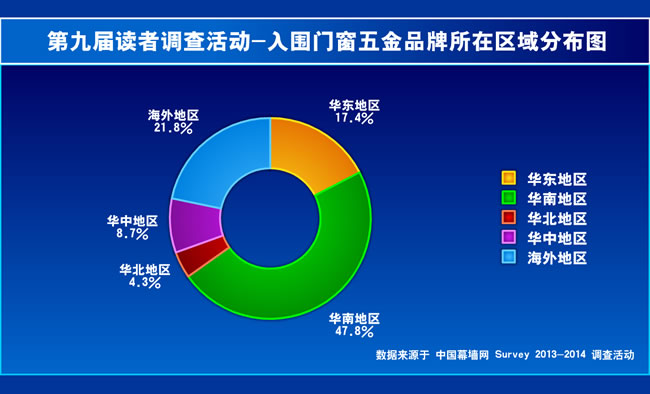 第九届读者调查活动-入围门窗五金品牌所在区域分布图

海外地区
21.8%

华东地区
17.4%

华中地区
8.7%

华北地区
4.3%

华南地区
47.8%

华东地区
华南地区
华北地区
华中地区
海外地区

数据来源于 中国幕墙网 Survey 2013-2014 调查活动